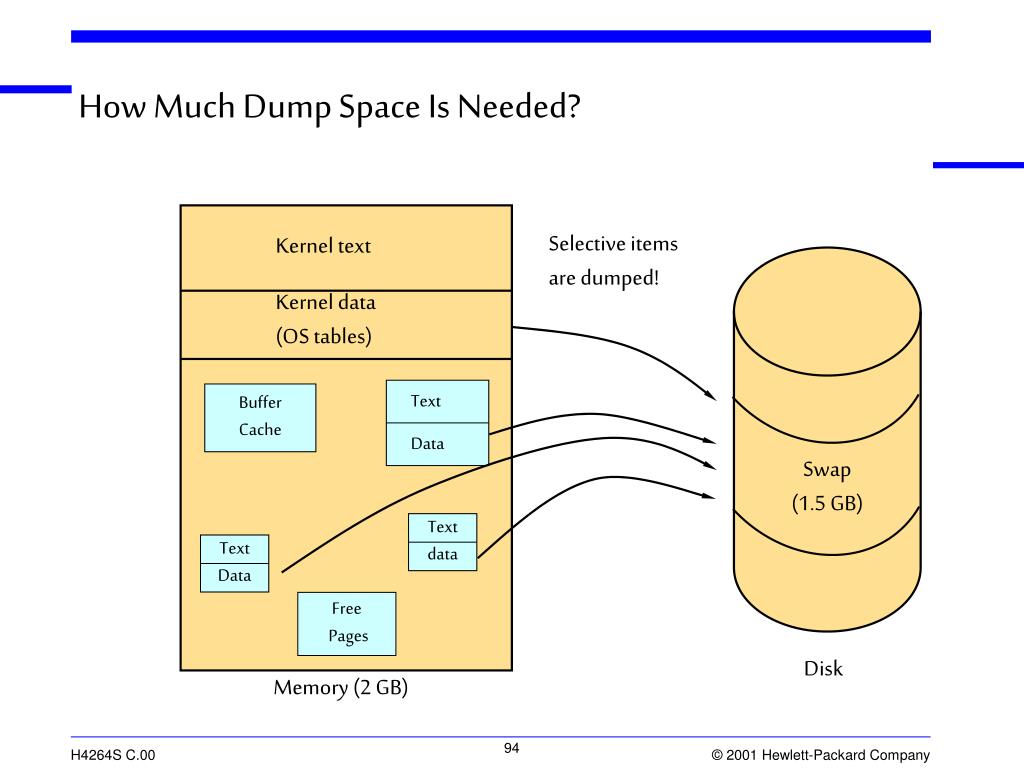 How Much Dump Space Is Needed?

Kernel text

Kernel data
(OS tables)

Buffer Cache

Text
Data

Text
data

Text
Data

Free Pages

Memory (2 GB)

Selective items are dumped!

Swap
(1.5 GB)

Disk

H4264S C.00

94

© 2001 Hewlett-Packard Company